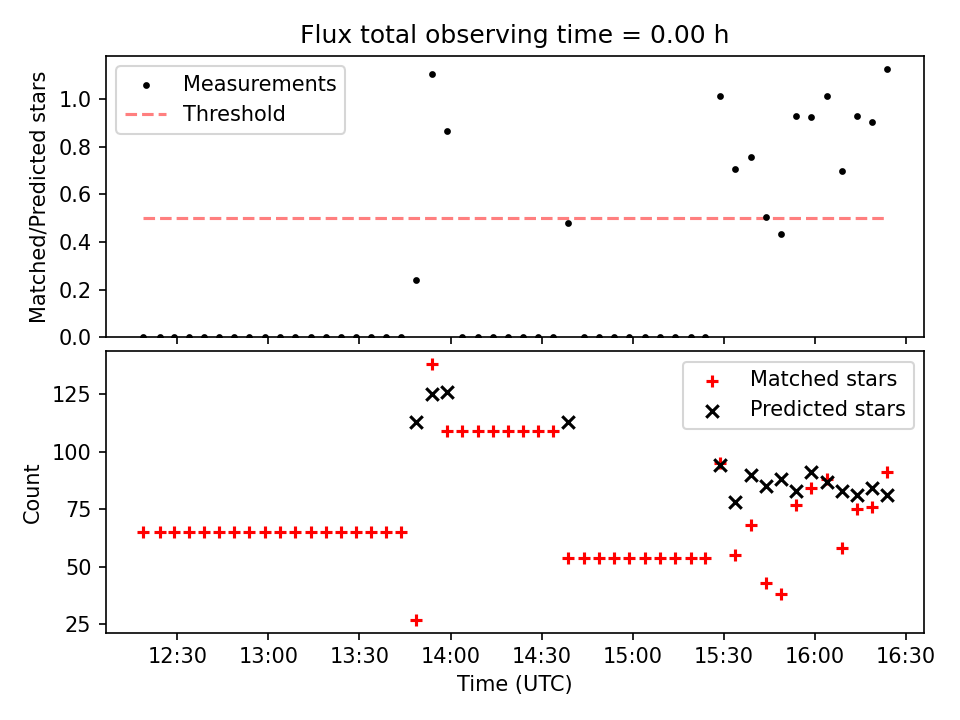 Flux total observing time = 0.00 h

Measurements
Threshold

Matched/Predicted stars

1.0
0.8
0.6
0.4
0.2
0.0

Matched stars
Predicted stars

Count

125
100
75
50
25

12:30
13:00
13:30
14:00
14:30
15:00
15:30
16:00
16:30

Time (UTC)